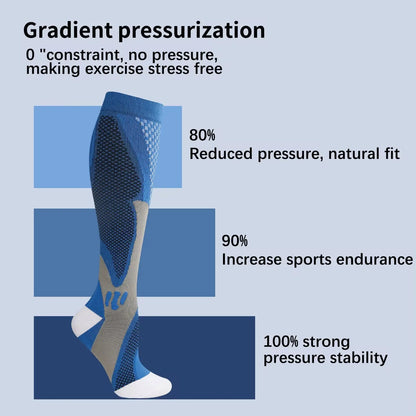 Gradient pressurization

0 "constraint, no pressure, making exercise stress free

80%
Reduced pressure, natural fit

90%
Increase sports endurance

100% strong pressure stability